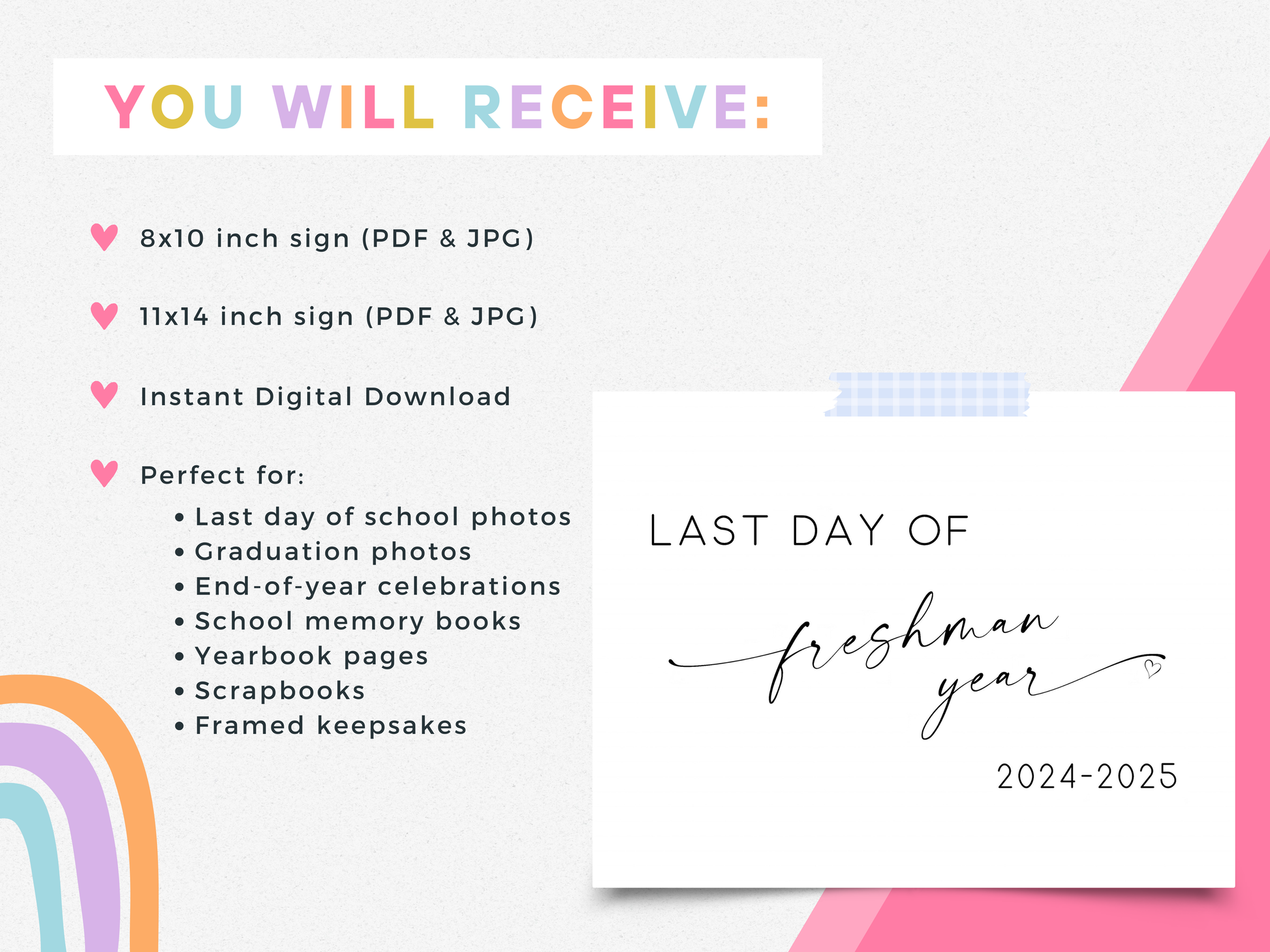 YOU WILL RECEIVE:

8x10 inch sign (PDF & JPG)

11x14 inch sign (PDF & JPG)

Instant Digital Download

Perfect for:
• Last day of school photos
• Graduation photos
• End-of-year celebrations
• School memory books
• Yearbook pages
• Scrapbooks
• Framed keepsakes

LAST DAY OF

freshman year

2024-2025